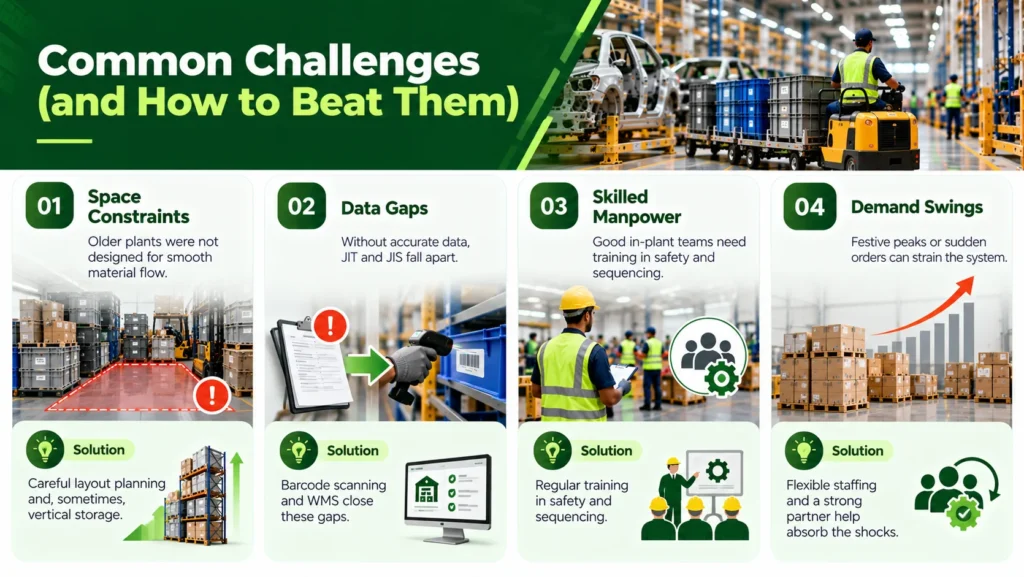 Common Challenges (and How to Beat Them)

01 Space Constraints

Older plants were not designed for smooth material flow.

Solution

Careful layout planning and, sometimes, vertical storage.

02 Data Gaps

Without accurate data, JIT and JIS fall apart.

Solution

Barcode scanning and WMS close these gaps.

03 Skilled Manpower

Good in-plant teams need training in safety and sequencing.

Solution

Regular training in safety and sequencing.

04 Demand Swings

Festive peaks or sudden orders can strain the system.

Solution

Flexible staffing and a strong partner help absorb the shocks.